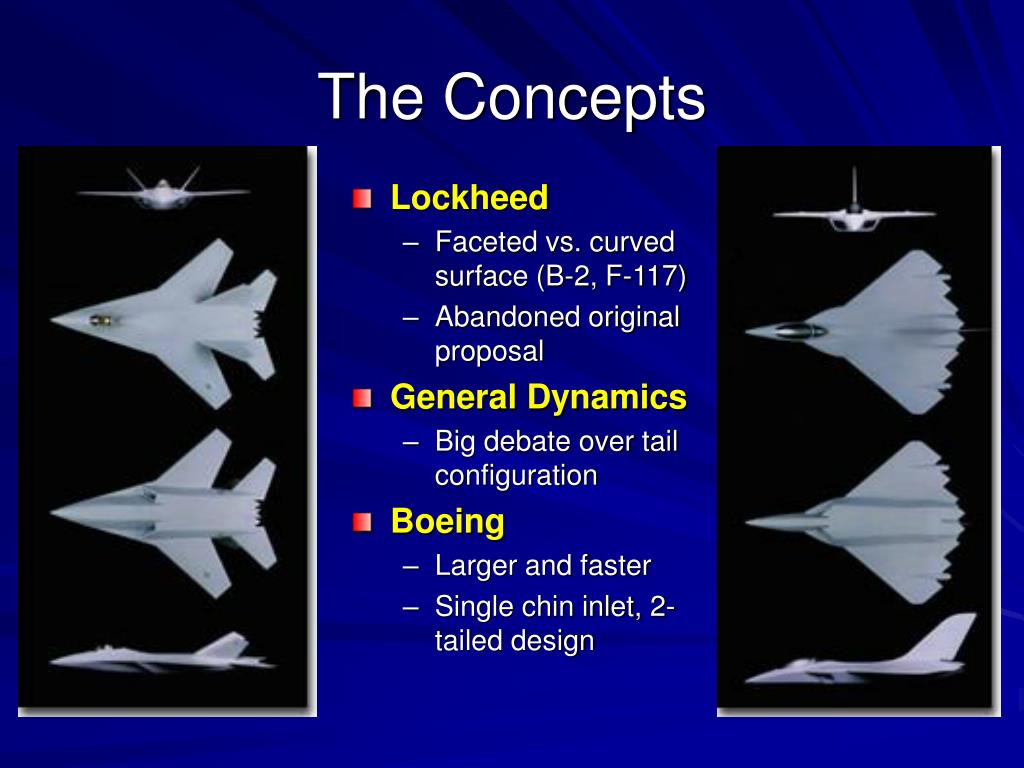 The Concepts

Lockheed
– Faceted vs. curved surface (B-2, F-117)
– Abandoned original proposal

General Dynamics
– Big debate over tail configuration

Boeing
– Larger and faster
– Single chin inlet, 2-tailed design